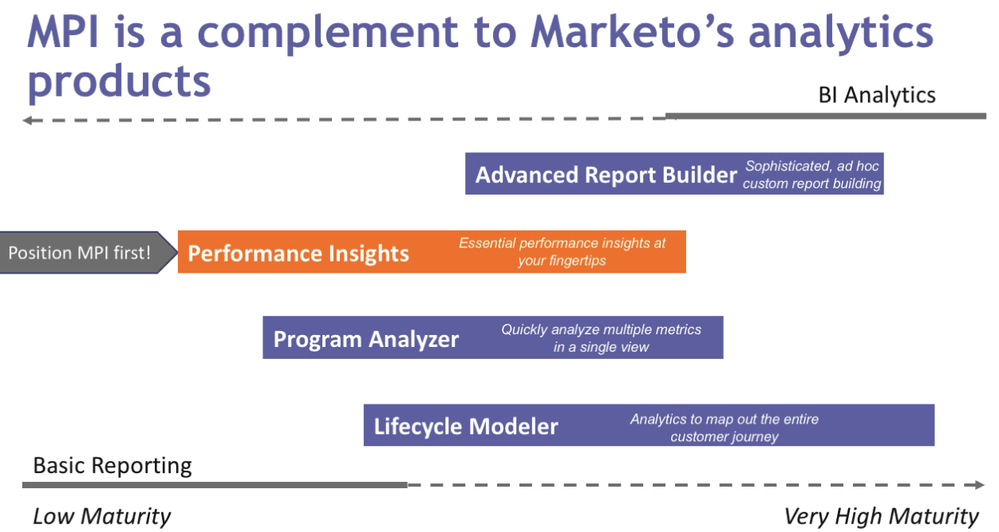 MPI is a complement to Marketo's analytics products

BI Analytics

Advanced Report Builder Sophisticated, ad hoc custom report building

Position MPI first!

Performance Insights Essential performance insights at your fingertips

Program Analyzer Quickly analyze multiple metrics in a single view

Lifecycle Modeler Analytics to map out the entire customer journey

Basic Reporting

Low Maturity

Very High Maturity